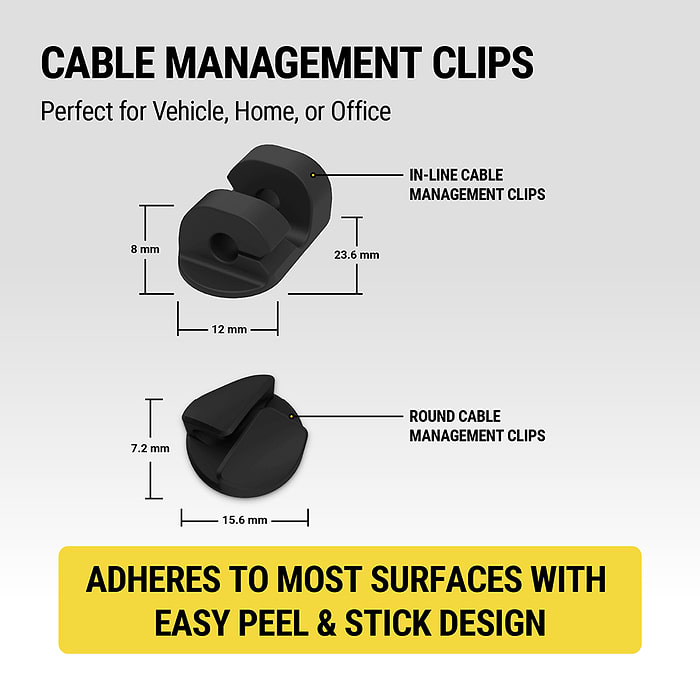 CABLE MANAGEMENT CLIPS

Perfect for Vehicle, Home, or Office

IN-LINE CABLE MANAGEMENT CLIPS

8 mm

23.6 mm

12 mm

ROUND CABLE MANAGEMENT CLIPS

7.2 mm

15.6 mm

ADHERES TO MOST SURFACES WITH EASY PEEL & STICK DESIGN